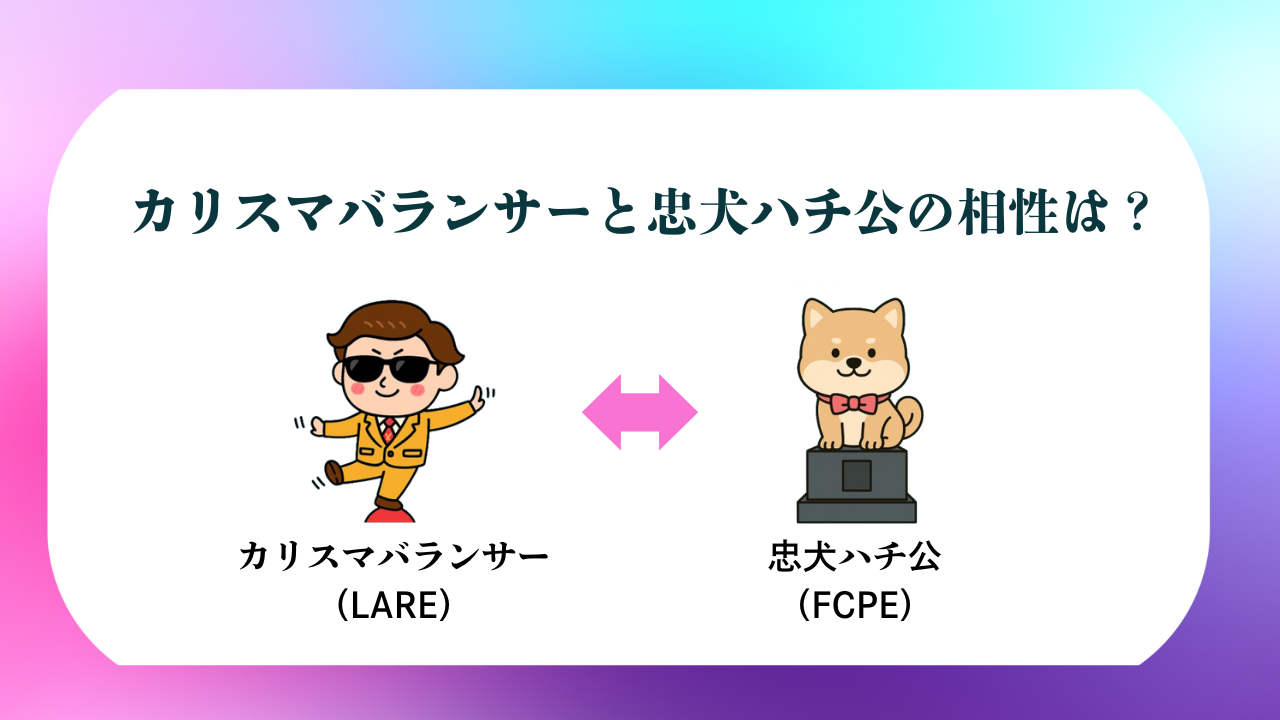 カリスマバランサーと忠犬ハチ公の相性は？

カリスマバランサー
（LARE）

忠犬ハチ公
（FCPE）